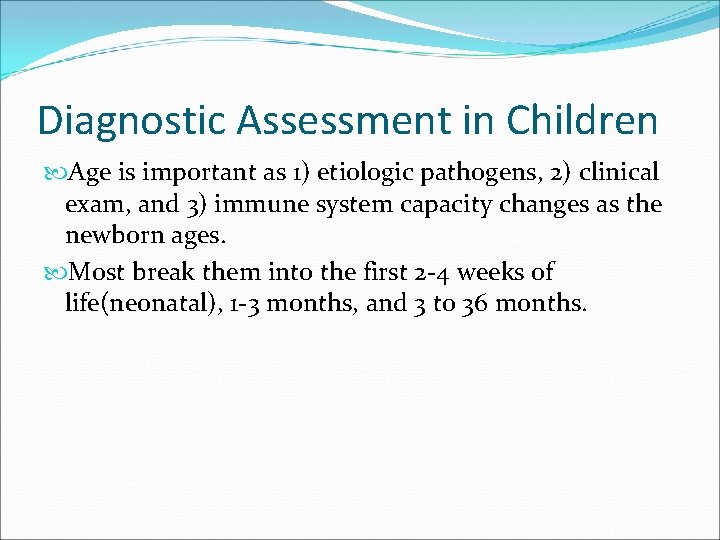 Diagnostic Assessment in Children

Age is important as 1) etiologic pathogens, 2) clinical exam, and 3) immune system capacity changes as the newborn ages.

Most break them into the first 2-4 weeks of life(neonatal), 1-3 months, and 3 to 36 months.